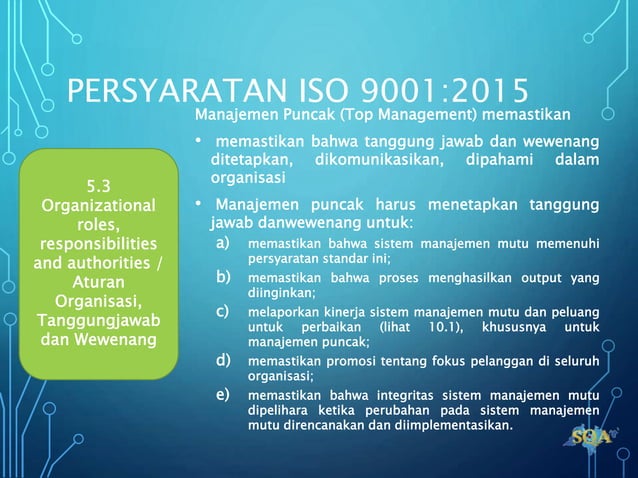 PERSYARATAN ISO 9001:2015

5.3 Organizational roles, responsibilities and authorities / Aturan Organisasi, Tanggungjawab dan Wewenang

Manajemen Puncak (Top Management) memastikan

• memastikan bahwa tanggung jawab dan wewenang ditetapkan, dikomunikasikan, dipahami dalam organisasi

• Manajemen puncak harus menetapkan tanggung jawab danwewenang untuk:

a) memastikan bahwa sistem manajemen mutu memenuhi persyaratan standar ini;

b) memastikan bahwa proses menghasilkan output yang diinginkan;

c) melaporkan kinerja sistem manajemen mutu dan peluang untuk perbaikan (lihat 10.1), khususnya untuk manajemen puncak;

d) memastikan promosi tentang fokus pelanggan di seluruh organisasi;

e) memastikan bahwa integritas sistem manajemen mutu dipelihara ketika perubahan pada sistem manajemen mutu direncanakan dan diimplementasikan.

SQA